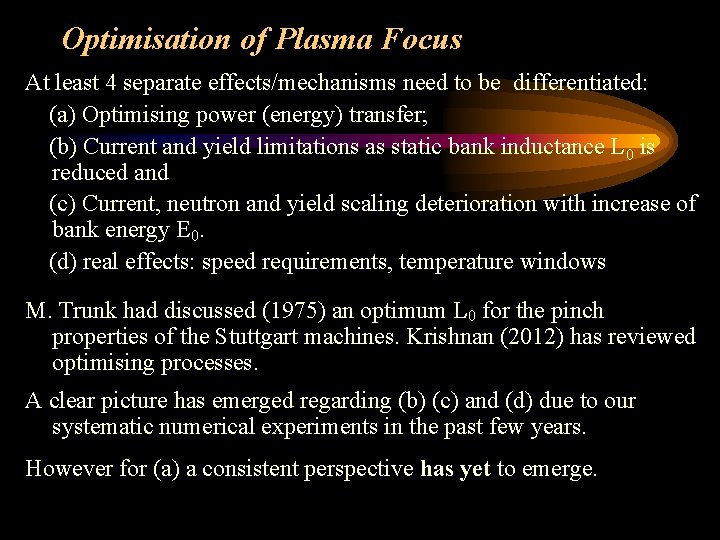 Optimisation of Plasma Focus

At least 4 separate effects/mechanisms need to be differentiated:

(a) Optimising power (energy) transfer;

(b) Current and yield limitations as static bank inductance $L_0$ is reduced and

(c) Current, neutron and yield scaling deterioration with increase of bank energy $E_0$.

(d) real effects: speed requirements, temperature windows

M. Trunk had discussed (1975) an optimum $L_0$ for the pinch properties of the Stuttgart machines. Krishnan (2012) has reviewed optimising processes.

A clear picture has emerged regarding (b) (c) and (d) due to our systematic numerical experiments in the past few years.

However for (a) a consistent perspective has yet to emerge.